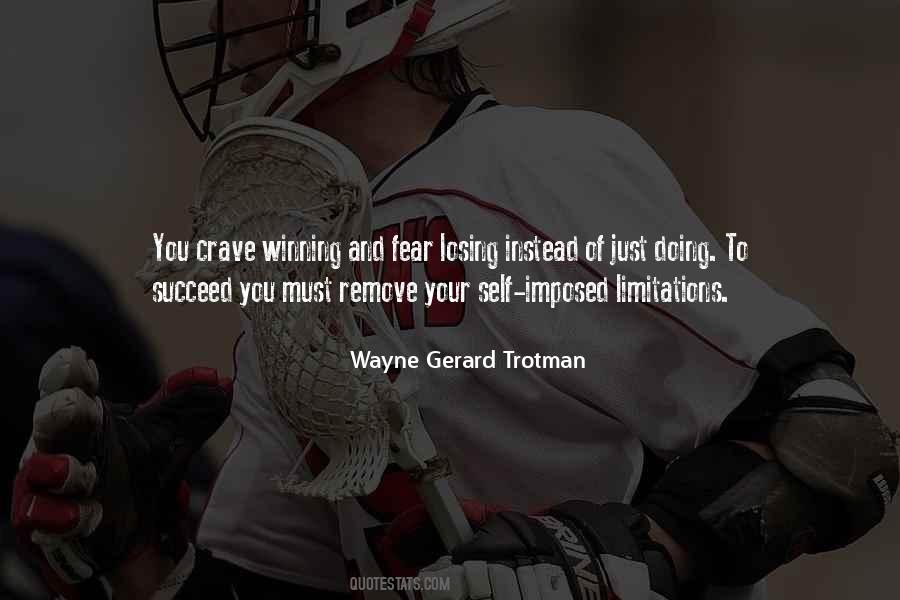 You crave winning and fear losing instead of just doing. To succeed you must remove your self-imposed limitations.

Wayne Gerard Trotman

QUOTESTATS.COM